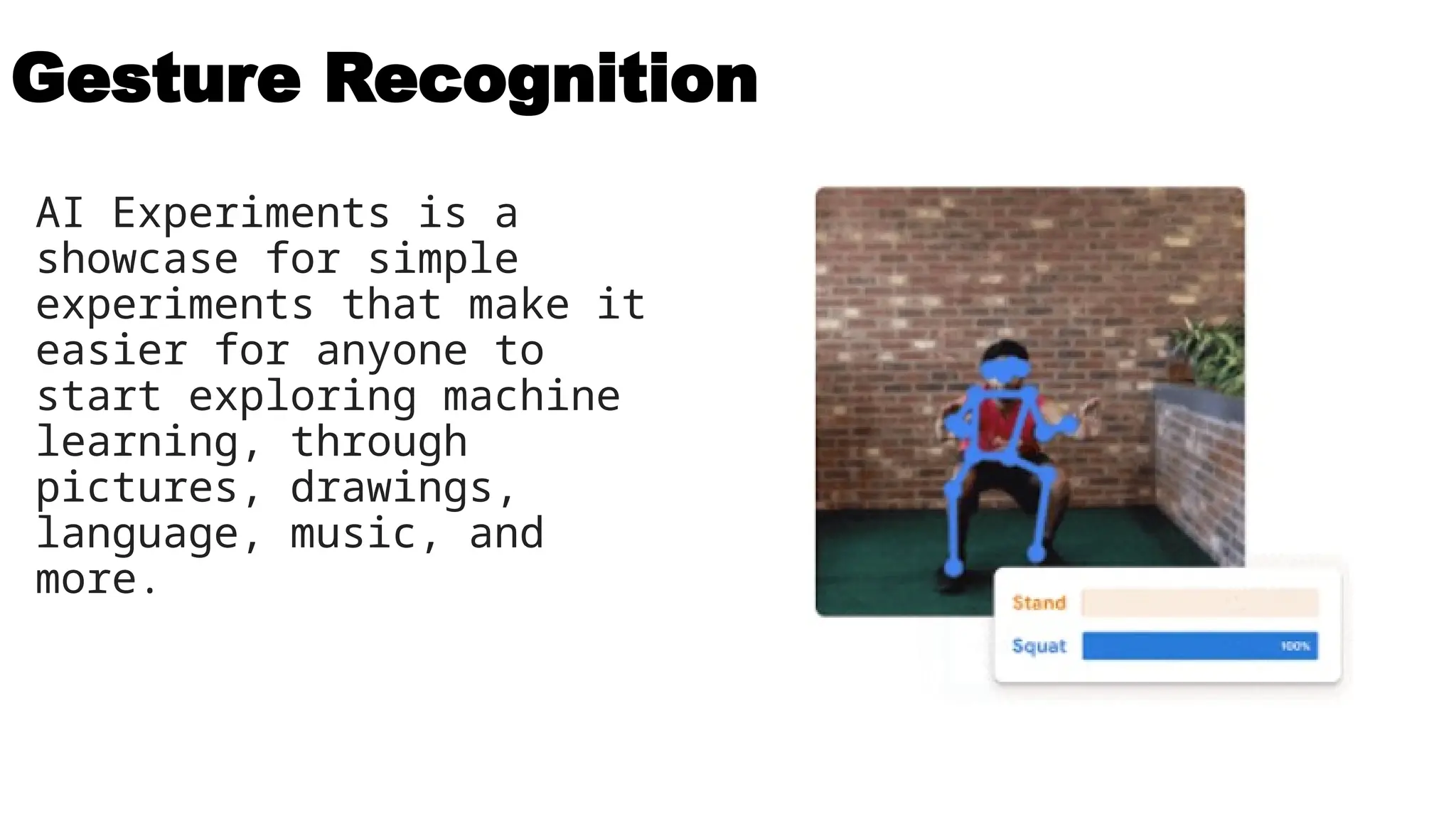 Gesture Recognition

AI Experiments is a showcase for simple experiments that make it easier for anyone to start exploring machine learning, through pictures, drawings, language, music, and more.

Stand

Squat 100%